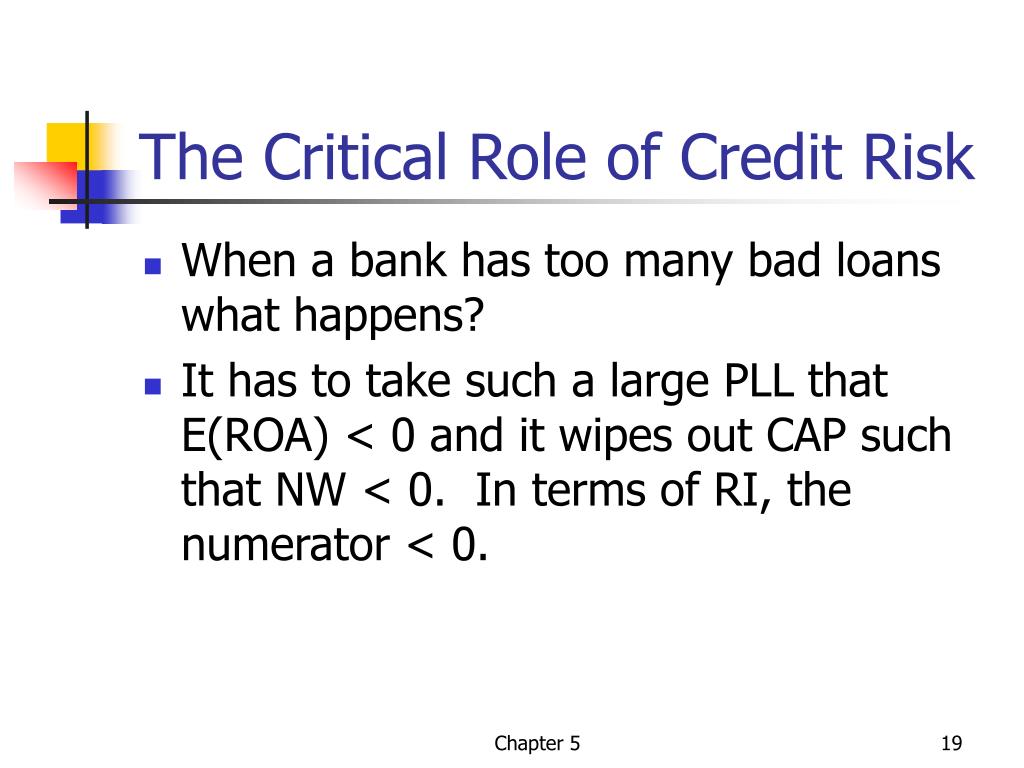 The Critical Role of Credit Risk

- When a bank has too many bad loans what happens?
- It has to take such a large PLL that E(ROA) < 0 and it wipes out CAP such that NW < 0. In terms of RI, the numerator < 0.

Chapter 5

19